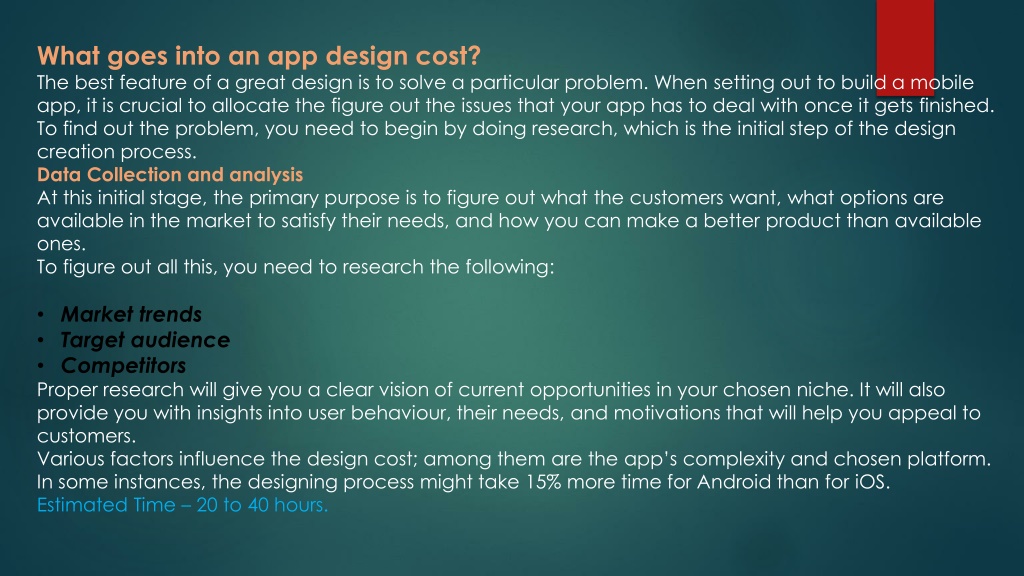 What goes into an app design cost?
The best feature of a great design is to solve a particular problem. When setting out to build a mobile app, it is crucial to allocate the figure out the issues that your app has to deal with once it gets finished. To find out the problem, you need to begin by doing research, which is the initial step of the design creation process.
Data Collection and analysis
At this initial stage, the primary purpose is to figure out what the customers want, what options are available in the market to satisfy their needs, and how you can make a better product than available ones.
To figure out all this, you need to research the following:

• Market trends
• Target audience
• Competitors
Proper research will give you a clear vision of current opportunities in your chosen niche. It will also provide you with insights into user behaviour, their needs, and motivations that will help you appeal to customers.
Various factors influence the design cost; among them are the app's complexity and chosen platform. In some instances, the designing process might take 15% more time for Android than for iOS.
Estimated Time – 20 to 40 hours.